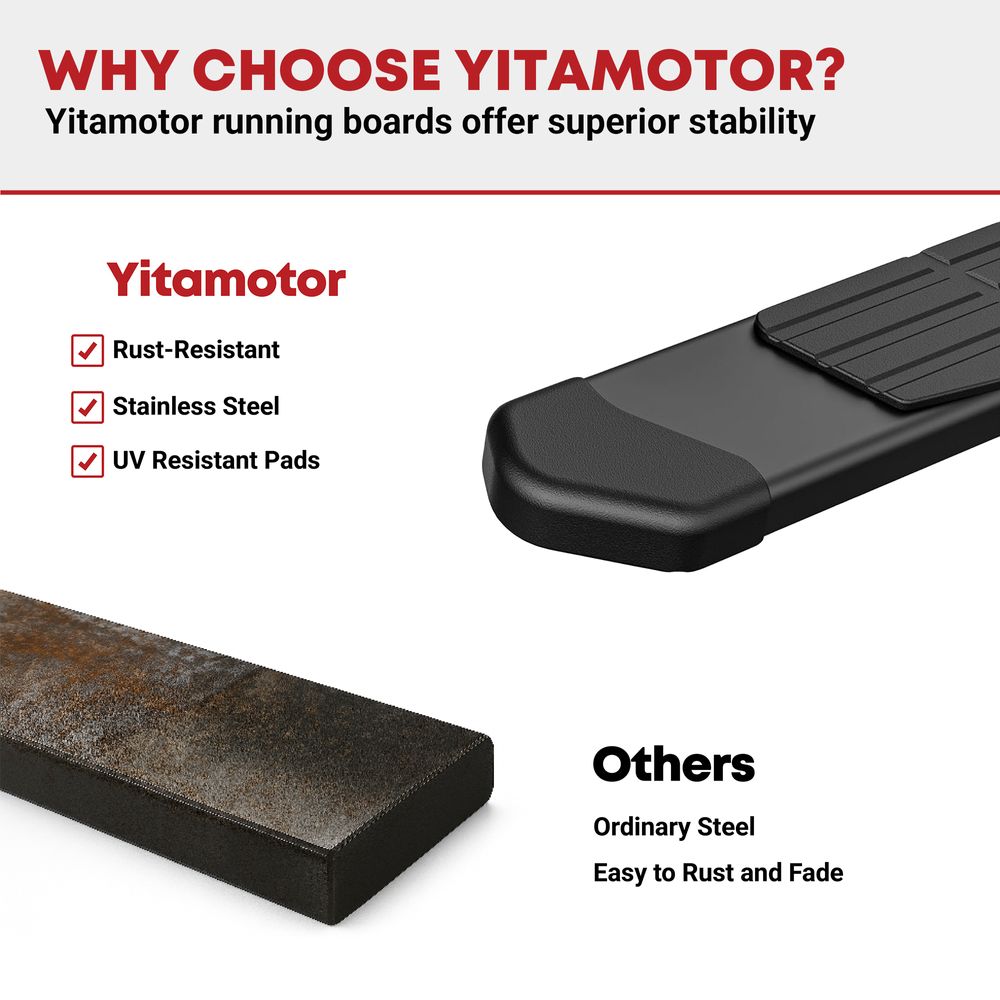 WHY CHOOSE YITAMOTOR?
Yitamotor running boards offer superior stability

Yitamotor

Rust-Resistant

Stainless Steel

UV Resistant Pads

Others

Ordinary Steel

Easy to Rust and Fade